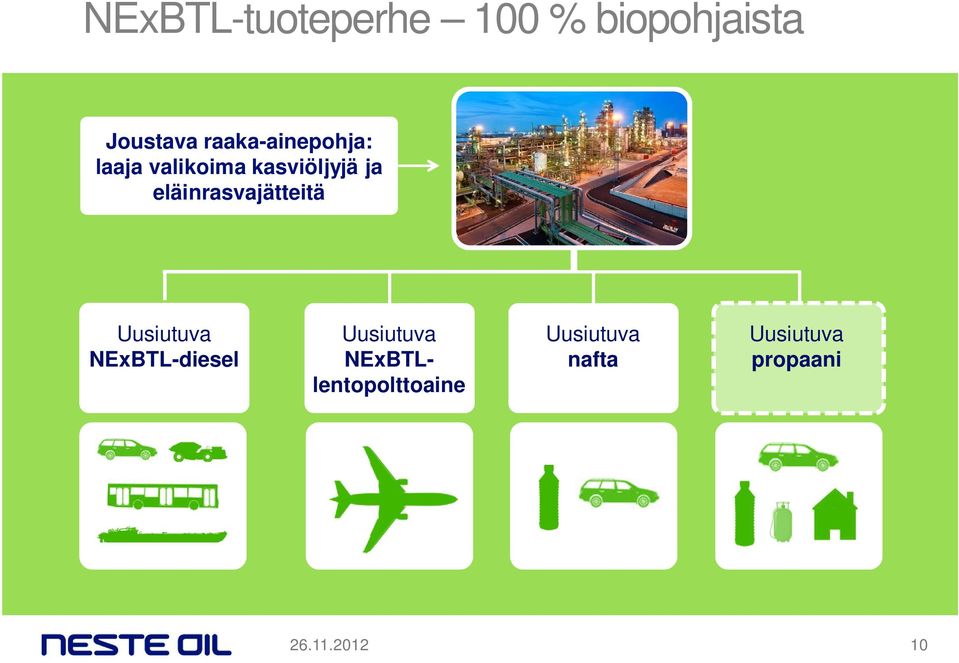 NExBTL-tuoteperhe – 100 % biopohjaista

Joustava raaka-ainepohja: laaja valikoima kasviöljyjä ja eläinrasvajätteitä

Uusiutuva NExBTL-diesel

Uusiutuva NExBTL-lentopolttoaine

Uusiutuva nafta

Uusiutuva propaani

NESTE OIL

26.11.2012

10